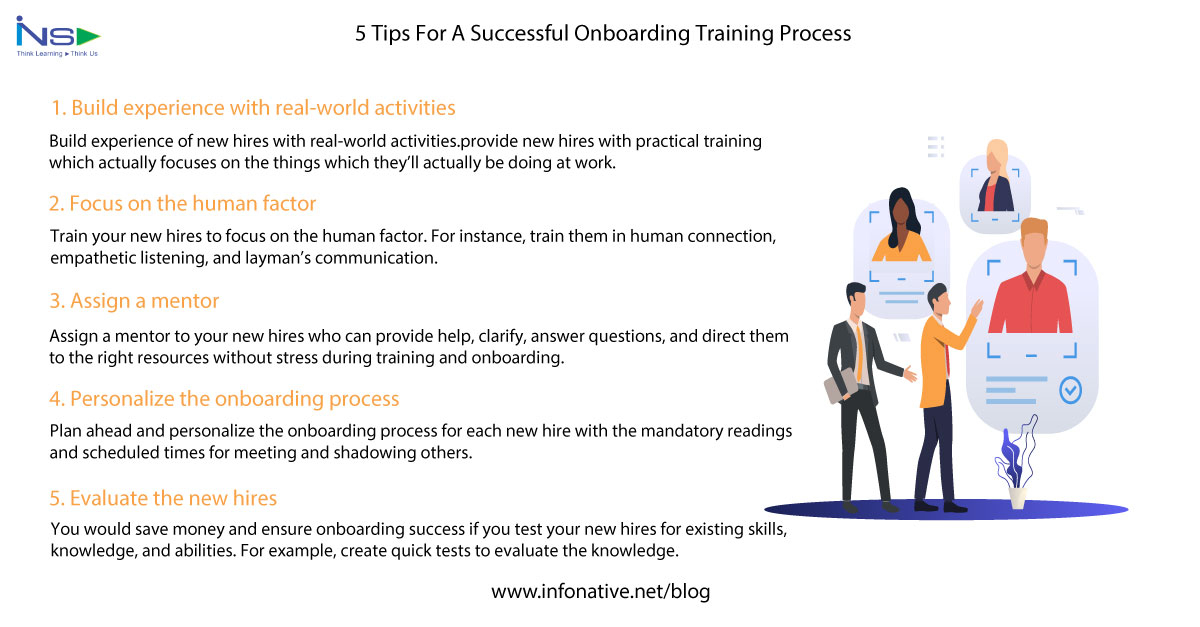 INS
Think Learning ▸ Think Us

5 Tips For A Successful Onboarding Training Process

1. Build experience with real-world activities

Build experience of new hires with real-world activities.provide new hires with practical training which actually focuses on the things which they'll actually be doing at work.

2. Focus on the human factor

Train your new hires to focus on the human factor. For instance, train them in human connection, empathetic listening, and layman's communication.

3. Assign a mentor

Assign a mentor to your new hires who can provide help, clarify, answer questions, and direct them to the right resources without stress during training and onboarding.

4. Personalize the onboarding process

Plan ahead and personalize the onboarding process for each new hire with the mandatory readings and scheduled times for meeting and shadowing others.

5. Evaluate the new hires

You would save money and ensure onboarding success if you test your new hires for existing skills, knowledge, and abilities. For example, create quick tests to evaluate the knowledge.

www.infonative.net/blog